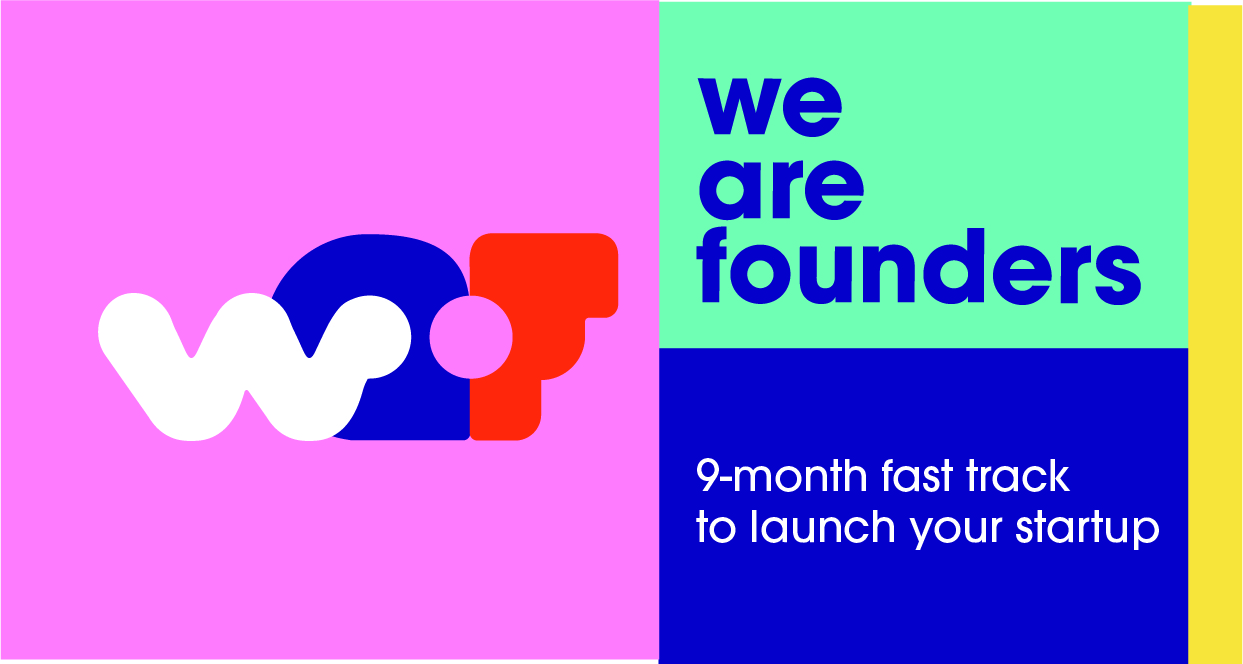 we
are
founders

9-month fast track
to launch your startup